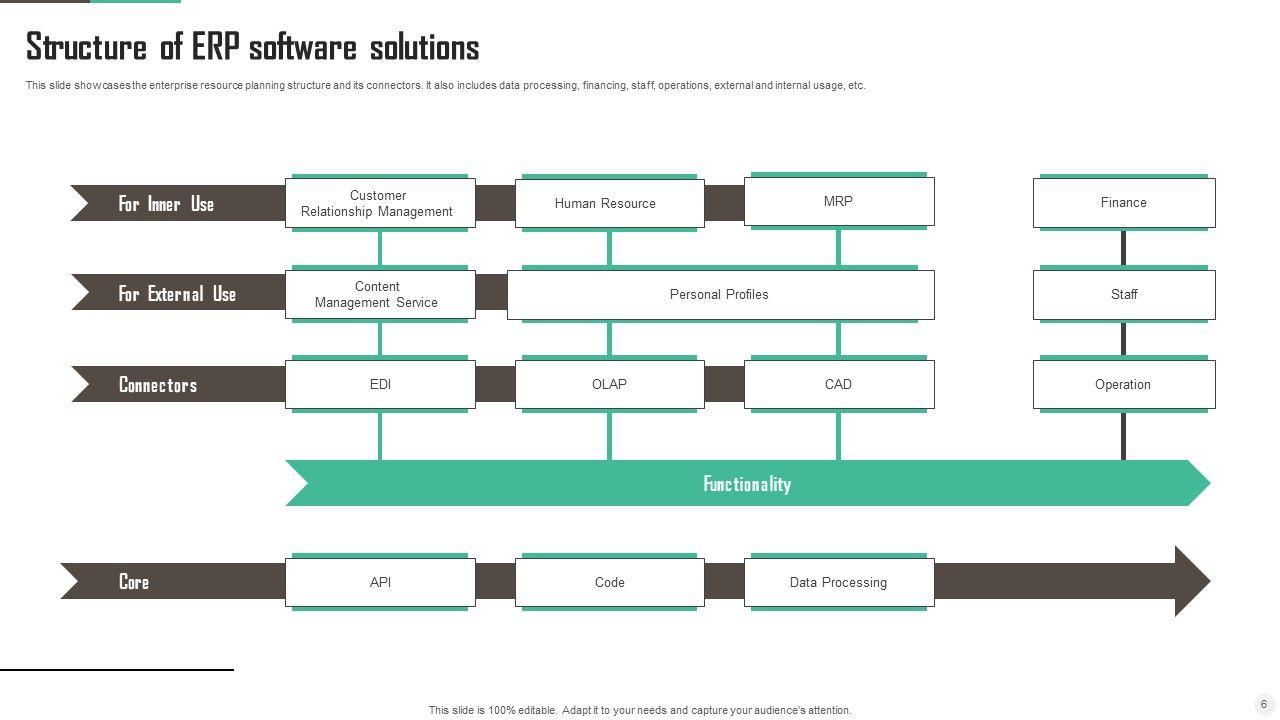 Structure of ERP software solutions

This slide showcases the enterprise resource planning structure and its connectors. It also includes data processing, financing, staff, operations, external and internal usage, etc.

For Inner Use

Customer Relationship Management

Human Resource

MRP

Finance

For External Use

Content Management Service

Personal Profiles

Staff

Connectors

EDI

OLAP

CAD

Operation

Functionality

Core

API

Code

Data Processing

This slide is 100% editable. Adapt it to your needs and capture your audience's attention.

6